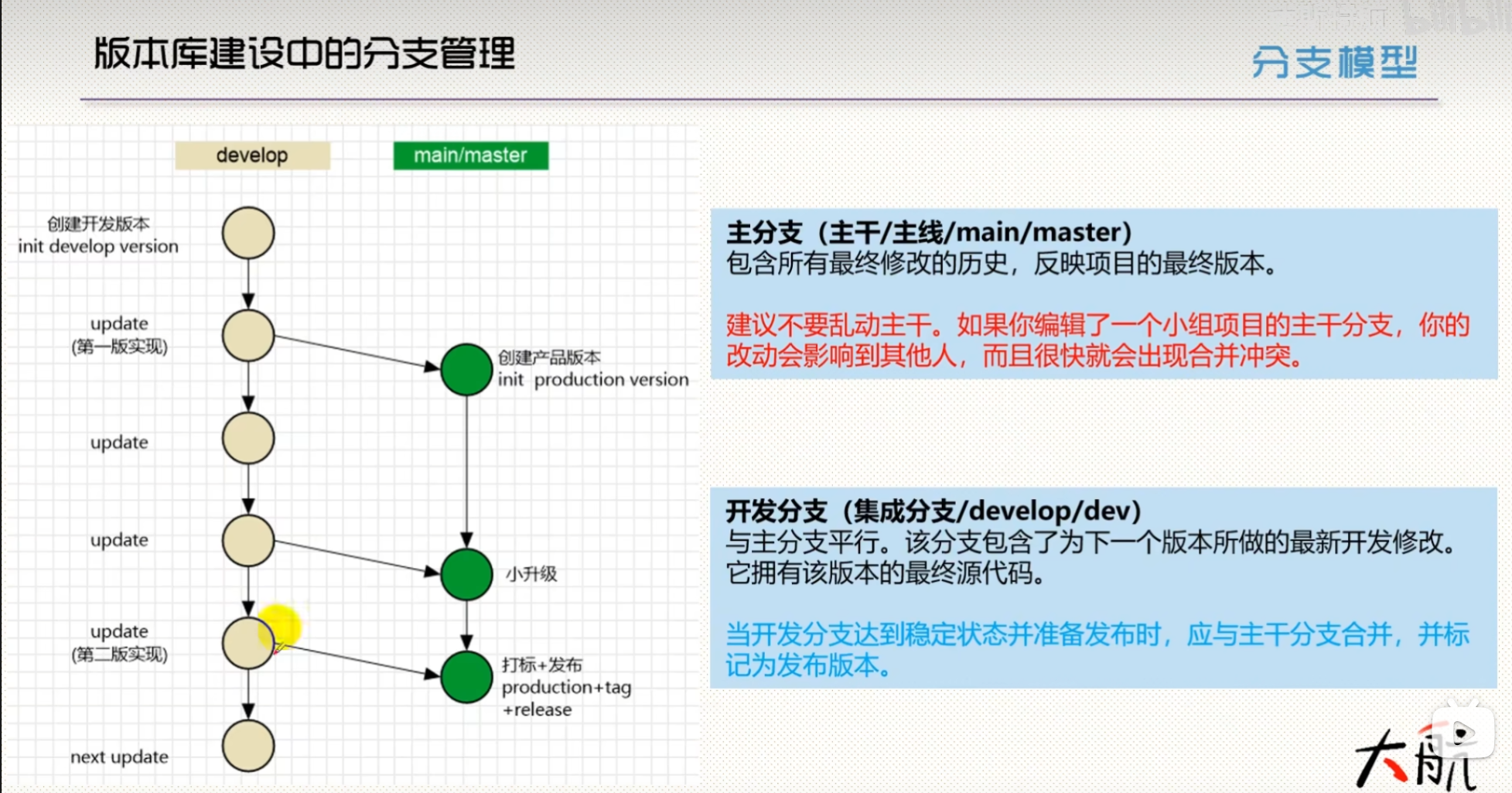 版本库建设中的分支管理

分支模型

develop

main/master

创建开发版本
init develop version

update
(第一版实现)

创建产品版本
init production version

update

update

小升级

update
(第二版实现)

打标+发布
production+tag
+release

next update

主分支（主干/主线/main/master）
包含所有最终修改的历史，反映项目的最终版本。

建议不要乱动主干。如果你编辑了一个小组项目的主干分支，你的改动会影响到其他人，而且很快就会出现合并冲突。

开发分支（集成分支/develop/dev）
与主分支平行。该分支包含了为下一个版本所做的最新开发修改。它拥有该版本的最终源代码。

当开发分支达到稳定状态并准备发布时，应与主干分支合并，并标记为发布版本。

大航